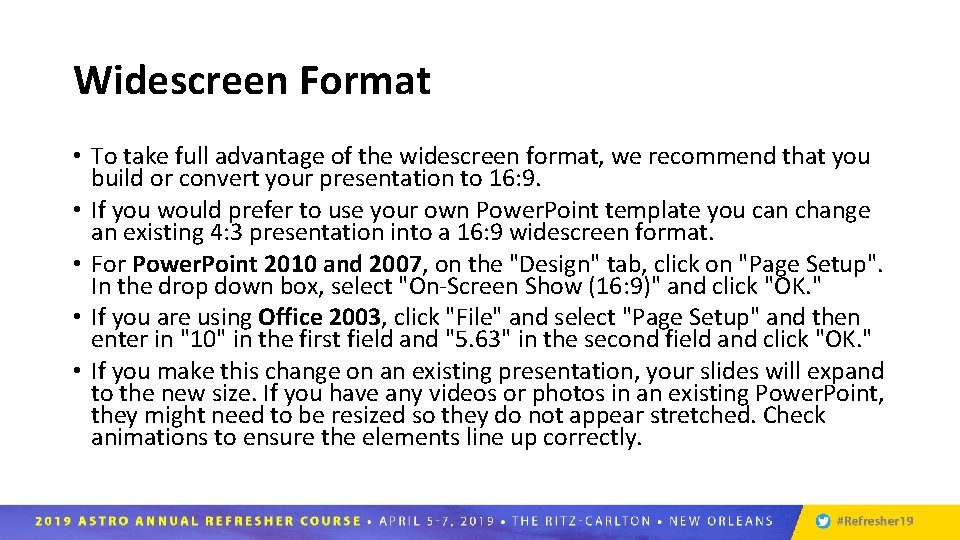 Widescreen Format

• To take full advantage of the widescreen format, we recommend that you build or convert your presentation to 16:9.
• If you would prefer to use your own PowerPoint template you can change an existing 4:3 presentation into a 16:9 widescreen format.
• For PowerPoint 2010 and 2007, on the "Design" tab, click on "Page Setup". In the drop down box, select "On-Screen Show (16:9)" and click "OK."
• If you are using Office 2003, click "File" and select "Page Setup" and then enter in "10" in the first field and "5.63" in the second field and click "OK."
• If you make this change on an existing presentation, your slides will expand to the new size. If you have any videos or photos in an existing PowerPoint, they might need to be resized so they do not appear stretched. Check animations to ensure the elements line up correctly.

2019 ASTRO ANNUAL REFRESHER COURSE • APRIL 5-7, 2019 • THE RITZ-CARLTON • NEW ORLEANS

#Refresher19